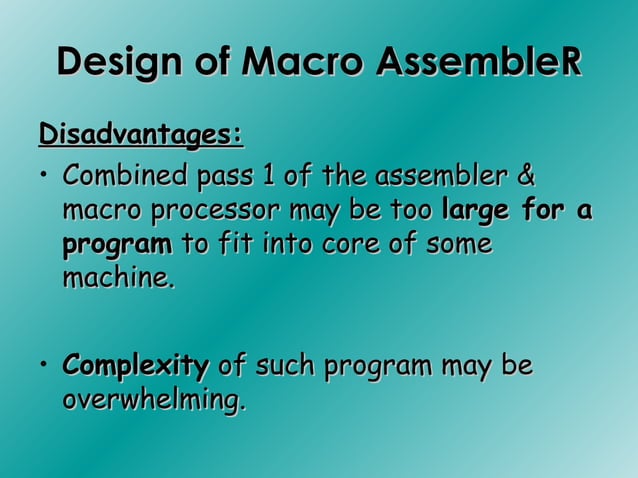 Design of Macro AssembleR

Disadvantages:

• Combined pass 1 of the assembler & macro processor may be too large for a program to fit into core of some machine.

• Complexity of such program may be overwhelming.